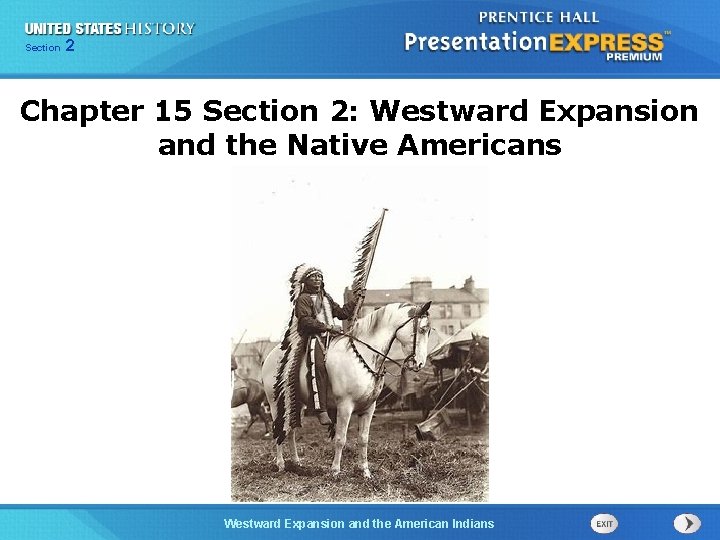 UNITED STATES HISTORY
Section 2

PRENTICE HALL
PresentationEXPRESS™
PREMIUM

Chapter 15 Section 2: Westward Expansion and the Native Americans

Westward Expansion and the American Indians

EXIT